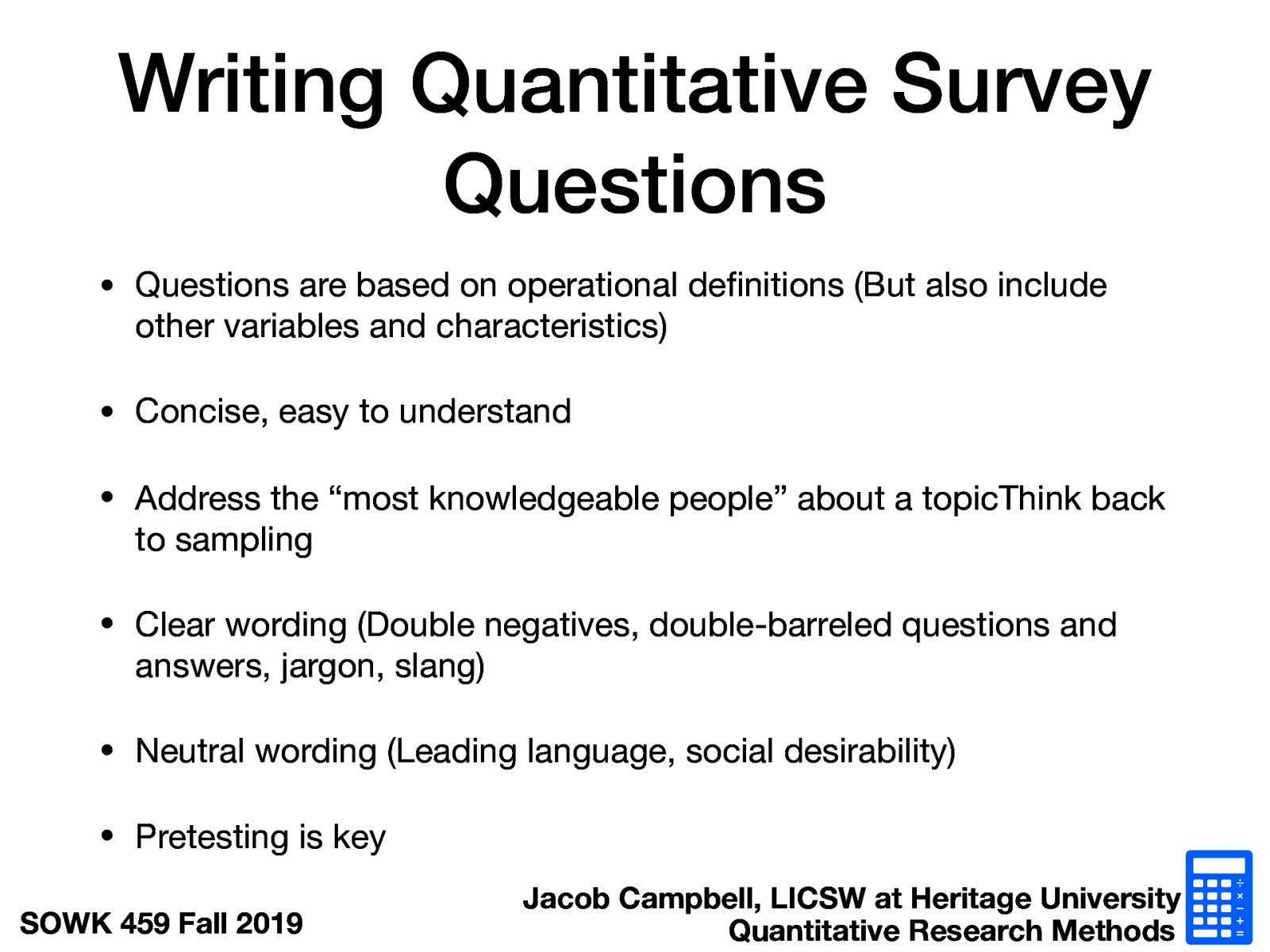 Writing Quantitative Survey Questions

• Questions are based on operational definitions (But also include other variables and characteristics)

• Concise, easy to understand

• Address the “most knowledgeable people” about a topicThink back to sampling

• Clear wording (Double negatives, double-barreled questions and answers, jargon, slang)

• Neutral wording (Leading language, social desirability)

• Pretesting is key

SOWK 459 Fall 2019

Jacob Campbell, LICSW at Heritage University
Quantitative Research Methods